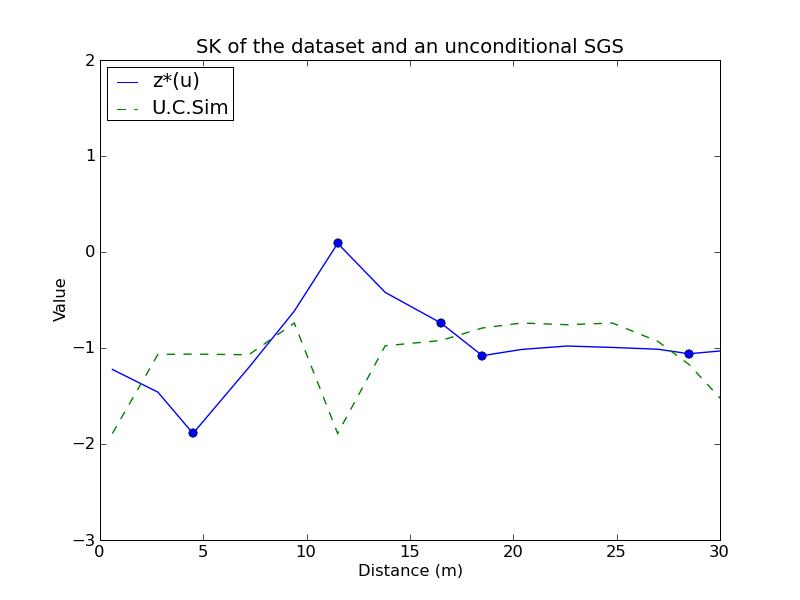 SK of the dataset and an unconditional SGS

z*(u)
U.C.Sim

2
1
0
−1
−2
−3

Value

0
5
10
15
20
25
30

Distance (m)